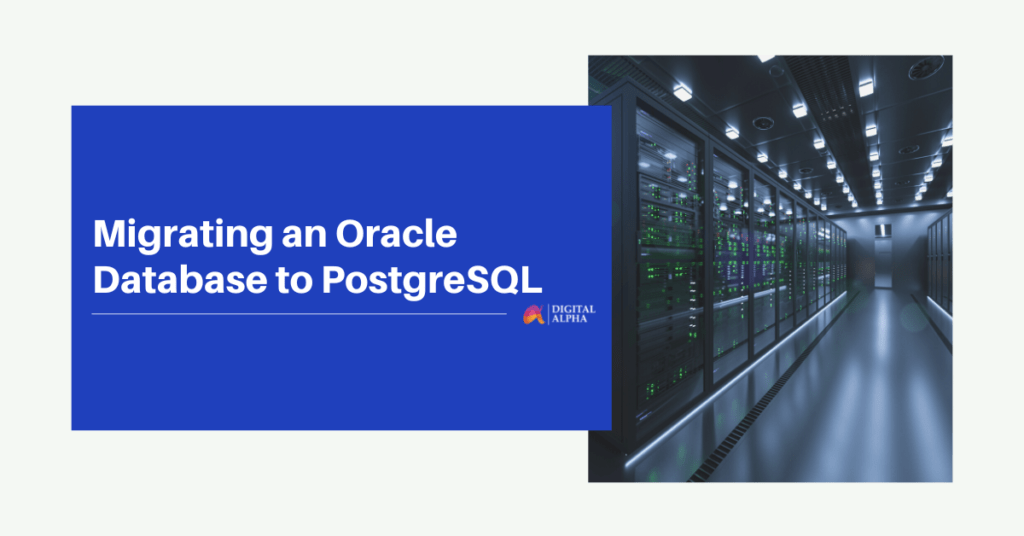 Migrating an Oracle Database to PostgreSQL

DIGITAL ALPHA